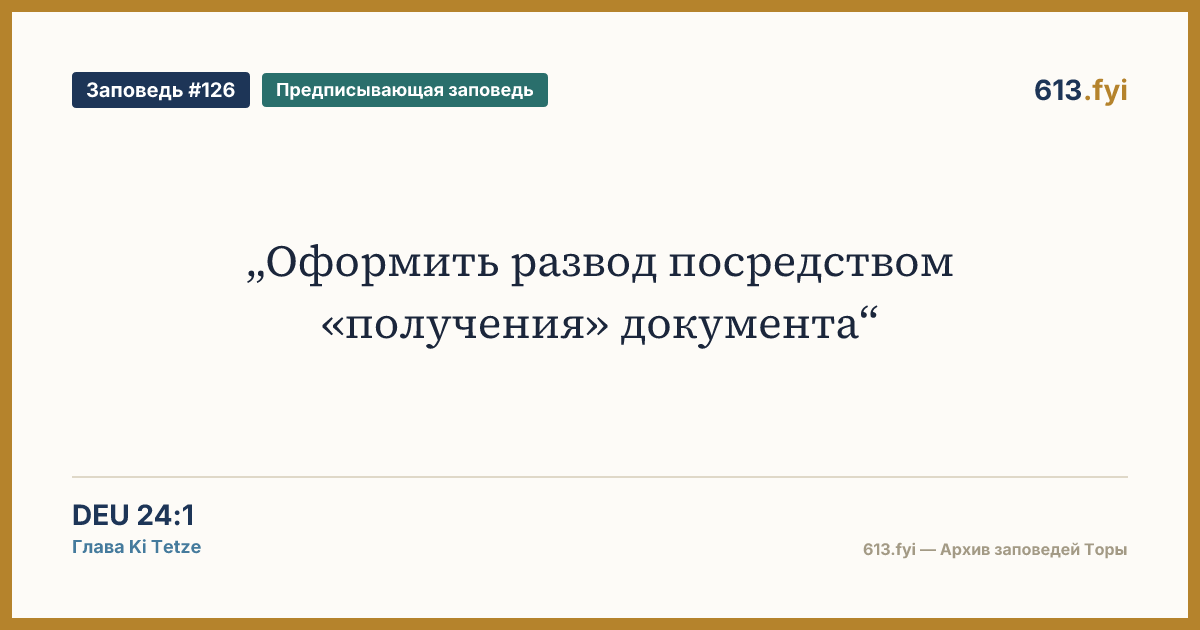 Заповедь #126
Предписывающая заповедь
613.fyi

„Оформить развод посредством «получения» документа“

DEU 24:1
Глава Ki Tetze

613.fyi — Архив заповедей Торы